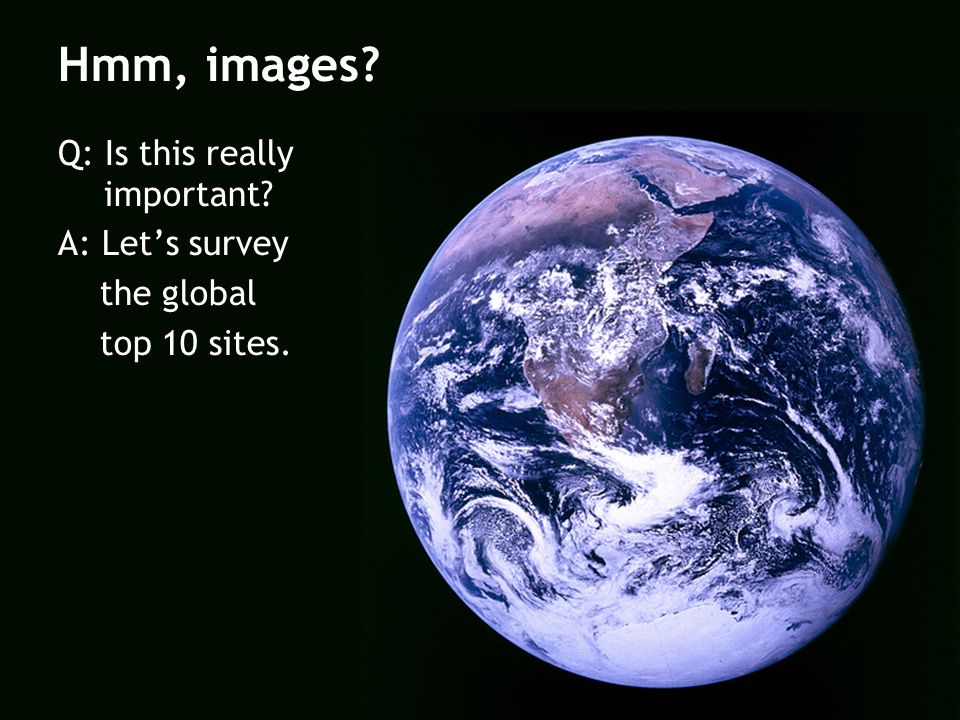 Hmm, images?

Q: Is this really important?

A: Let’s survey the global top 10 sites.